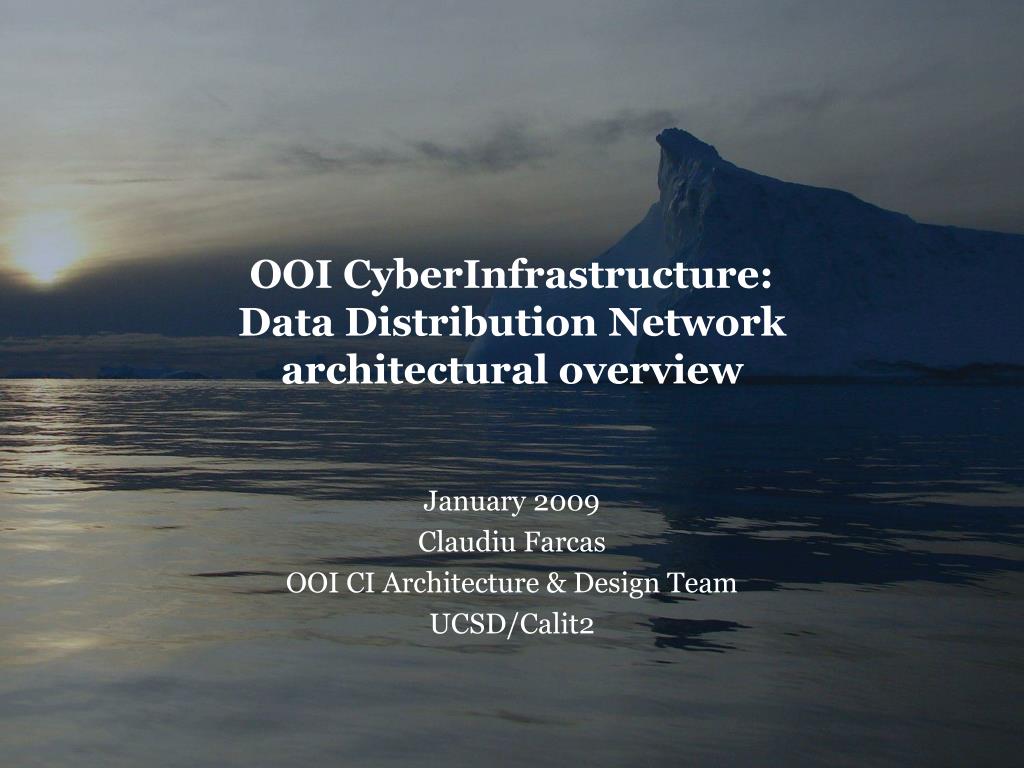 OOI CyberInfrastructure:
Data Distribution Network architectural overview

January 2009
Claudiu Farcas
OOI CI Architecture & Design Team
UCSD/Calit2